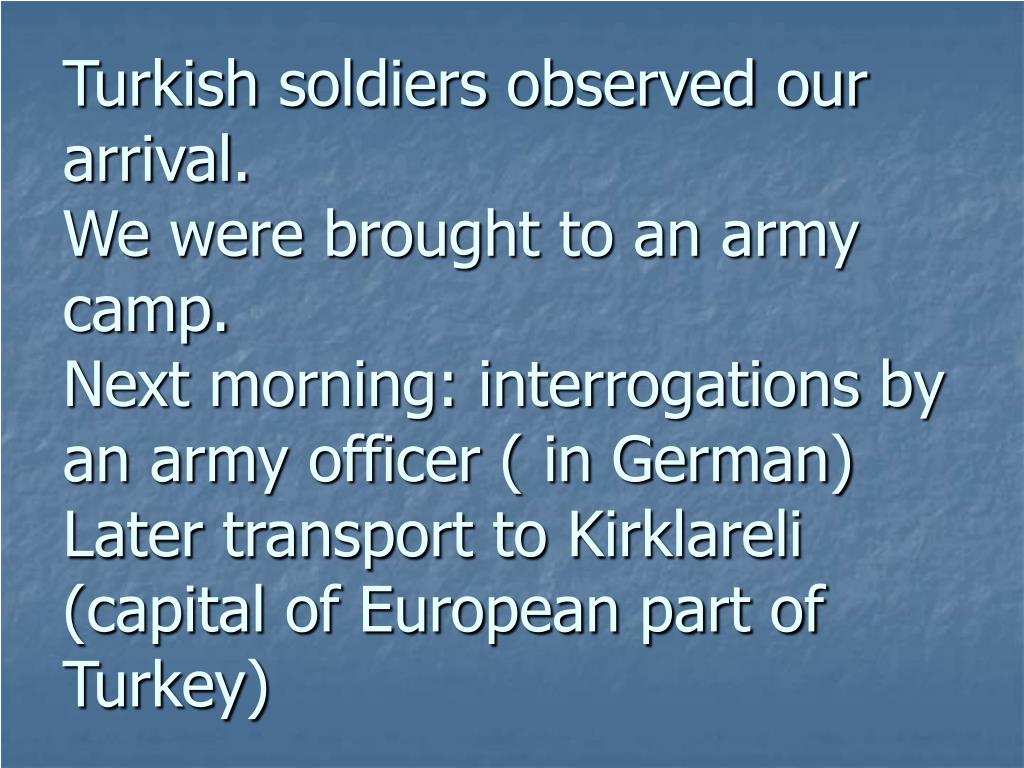 Turkish soldiers observed our arrival.
We were brought to an army camp.
Next morning: interrogations by an army officer ( in German)
Later transport to Kirklareli (capital of European part of Turkey)